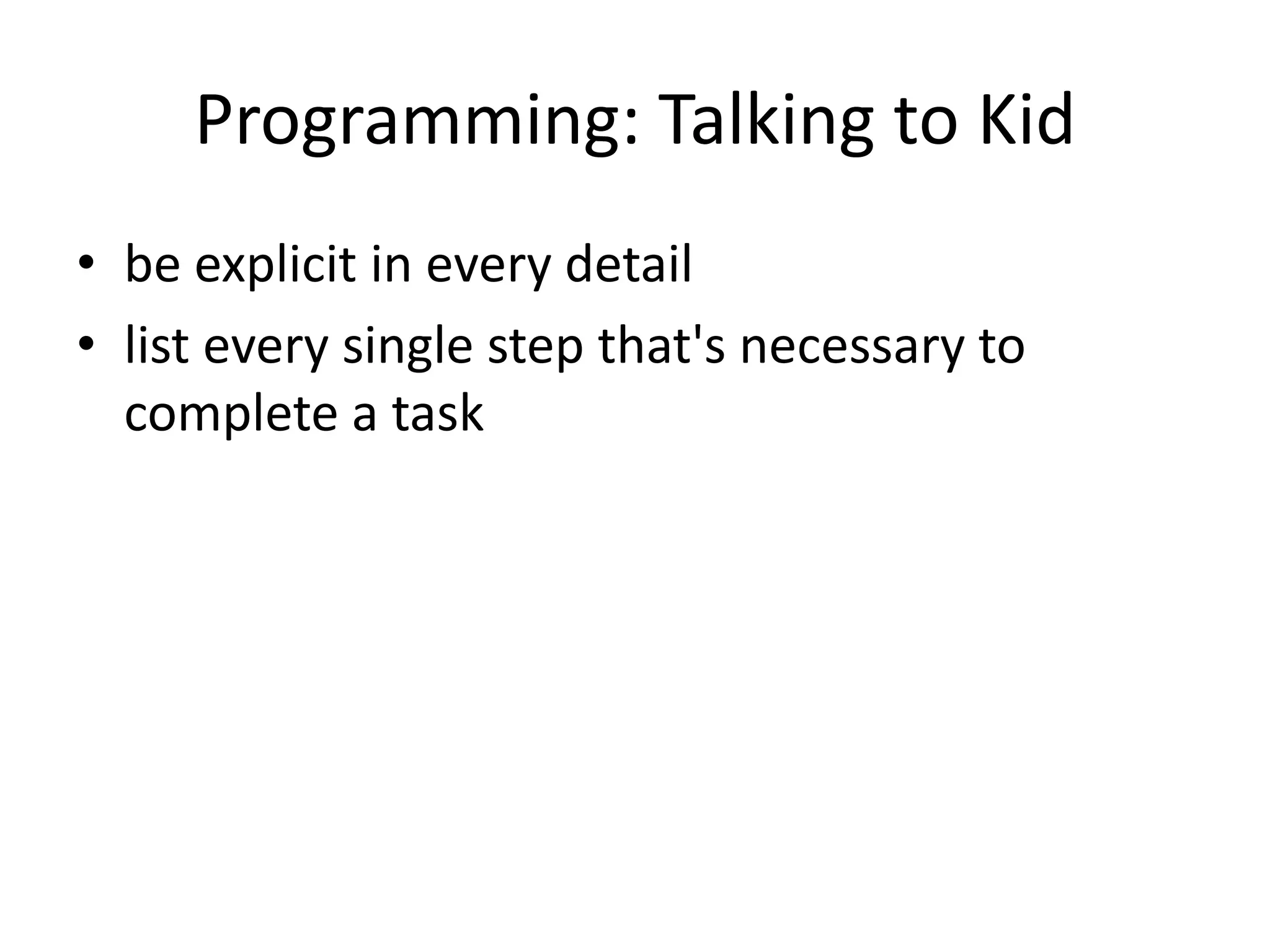 Programming: Talking to Kid

• be explicit in every detail
• list every single step that's necessary to complete a task